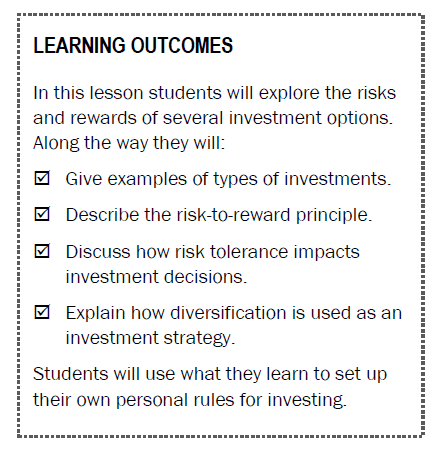 LEARNING OUTCOMES

In this lesson students will explore the risks and rewards of several investment options. Along the way they will:

☑ Give examples of types of investments.

☑ Describe the risk-to-reward principle.

☑ Discuss how risk tolerance impacts investment decisions.

☑ Explain how diversification is used as an investment strategy.

Students will use what they learn to set up their own personal rules for investing.